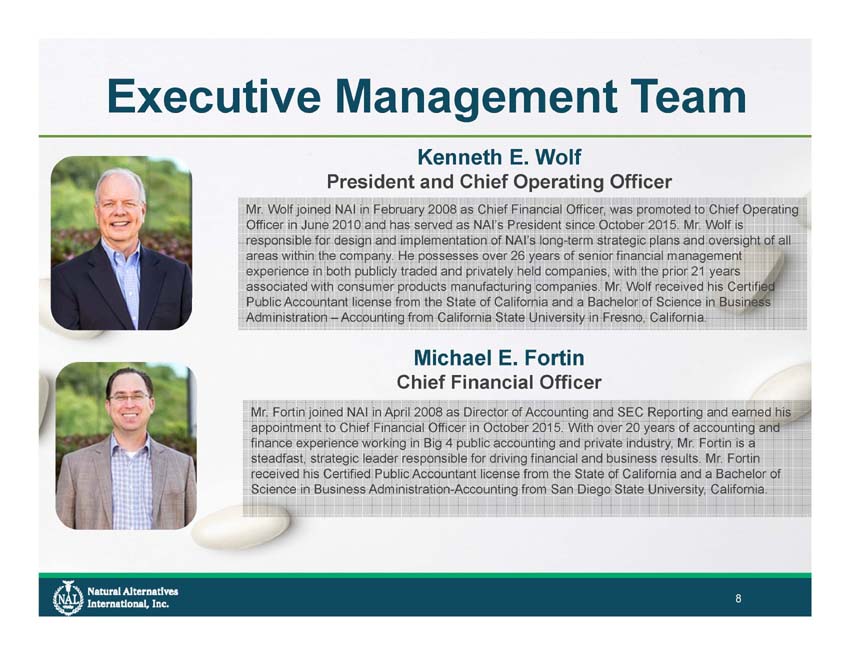 Executive Management Team

Kenneth E. Wolf
President and Chief Operating Officer

Mr. Wolf joined NAI in February 2008 as Chief Financial Officer, was promoted to Chief Operating Officer in June 2010 and has served as NAI's President since October 2015. Mr. Wolf is responsible for design and implementation of NAI's long-term strategic plans and oversight of all areas within the company. He possesses over 26 years of senior financial management experience in both publicly traded and privately held companies, with the prior 21 years associated with consumer products manufacturing companies. Mr. Wolf received his Certified Public Accountant license from the State of California and a Bachelor of Science in Business Administration – Accounting from California State University in Fresno, California.

Michael E. Fortin
Chief Financial Officer

Mr. Fortin joined NAI in April 2008 as Director of Accounting and SEC Reporting and earned his appointment to Chief Financial Officer in October 2015. With over 20 years of accounting and finance experience working in Big 4 public accounting and private industry, Mr. Fortin is a steadfast, strategic leader responsible for driving financial and business results. Mr. Fortin received his Certified Public Accountant license from the State of California and a Bachelor of Science in Business Administration-Accounting from San Diego State University, California.

NAI Natural Alternatives International, Inc.

8